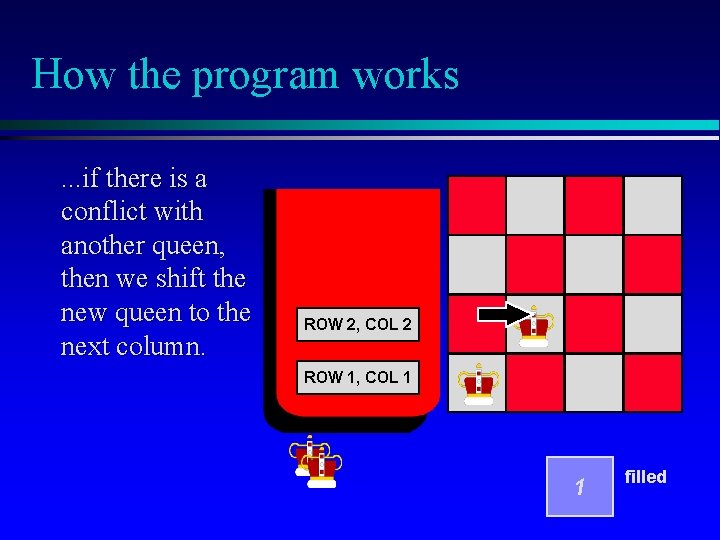 How the program works

...if there is a conflict with another queen, then we shift the new queen to the next column.

ROW 2, COL 2

ROW 1, COL 1

1

filled